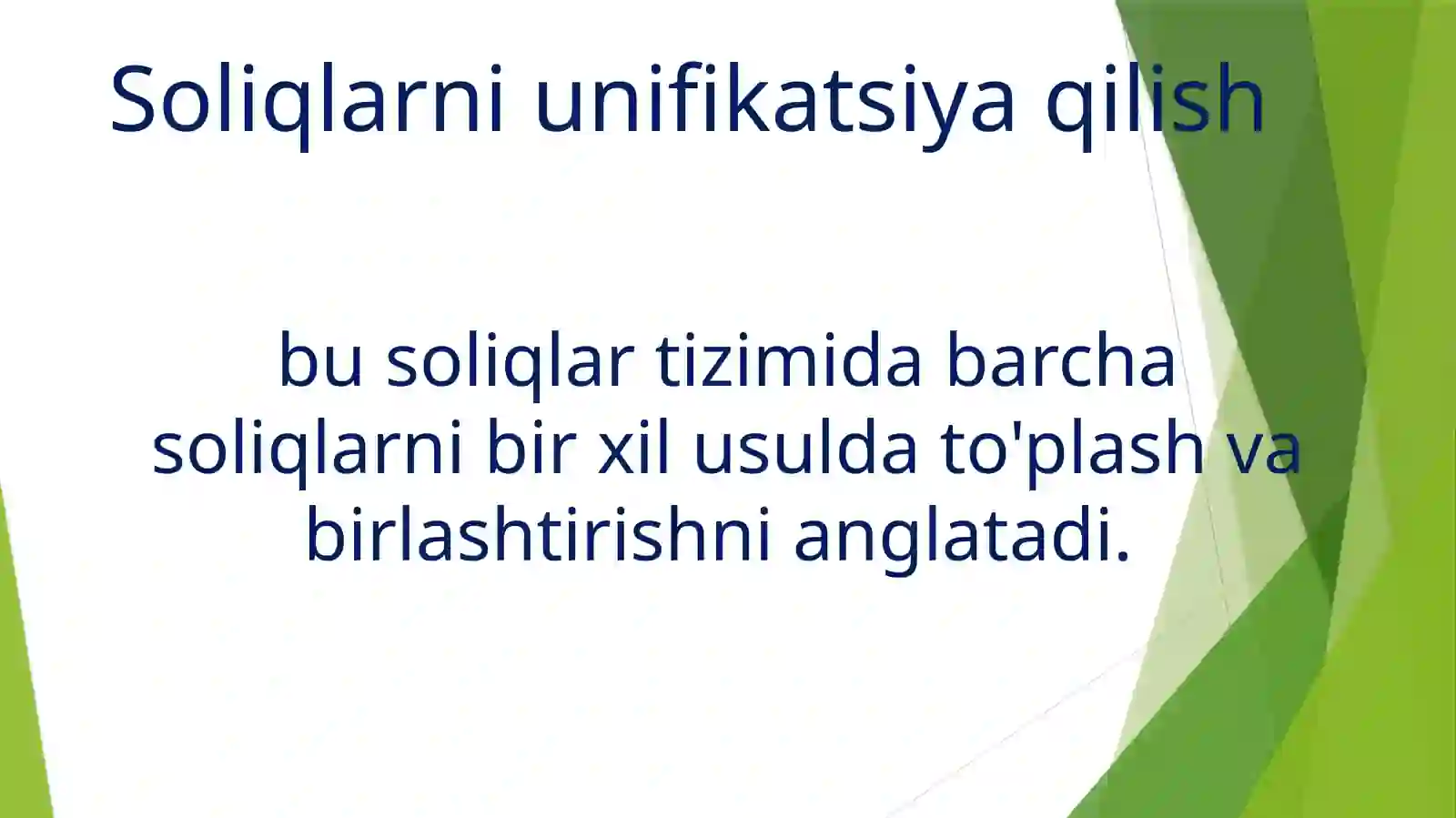 Soliqlarni unifikatsiya qilish

bu soliqlar tizimida barcha soliqlarni bir xil usulda to'plash va birlashtirishni anglatadi.